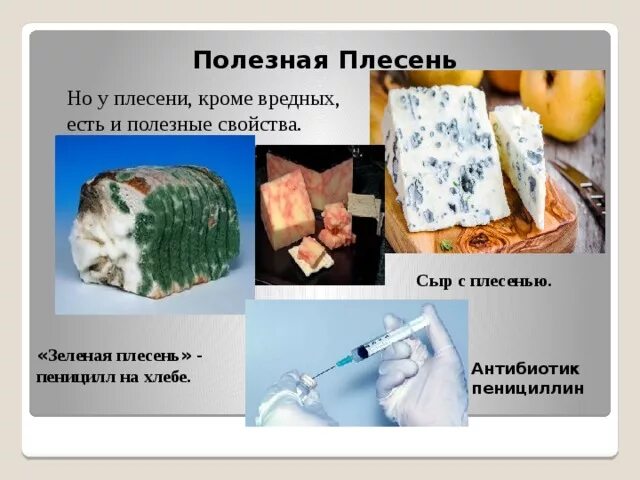 Полезная Плесень

Но у плесени, кроме вредных, есть и полезные свойства.

Сыр с плесенью.

«Зеленая плесень» - пеницилл на хлебе.

Антибиотик пенициллин